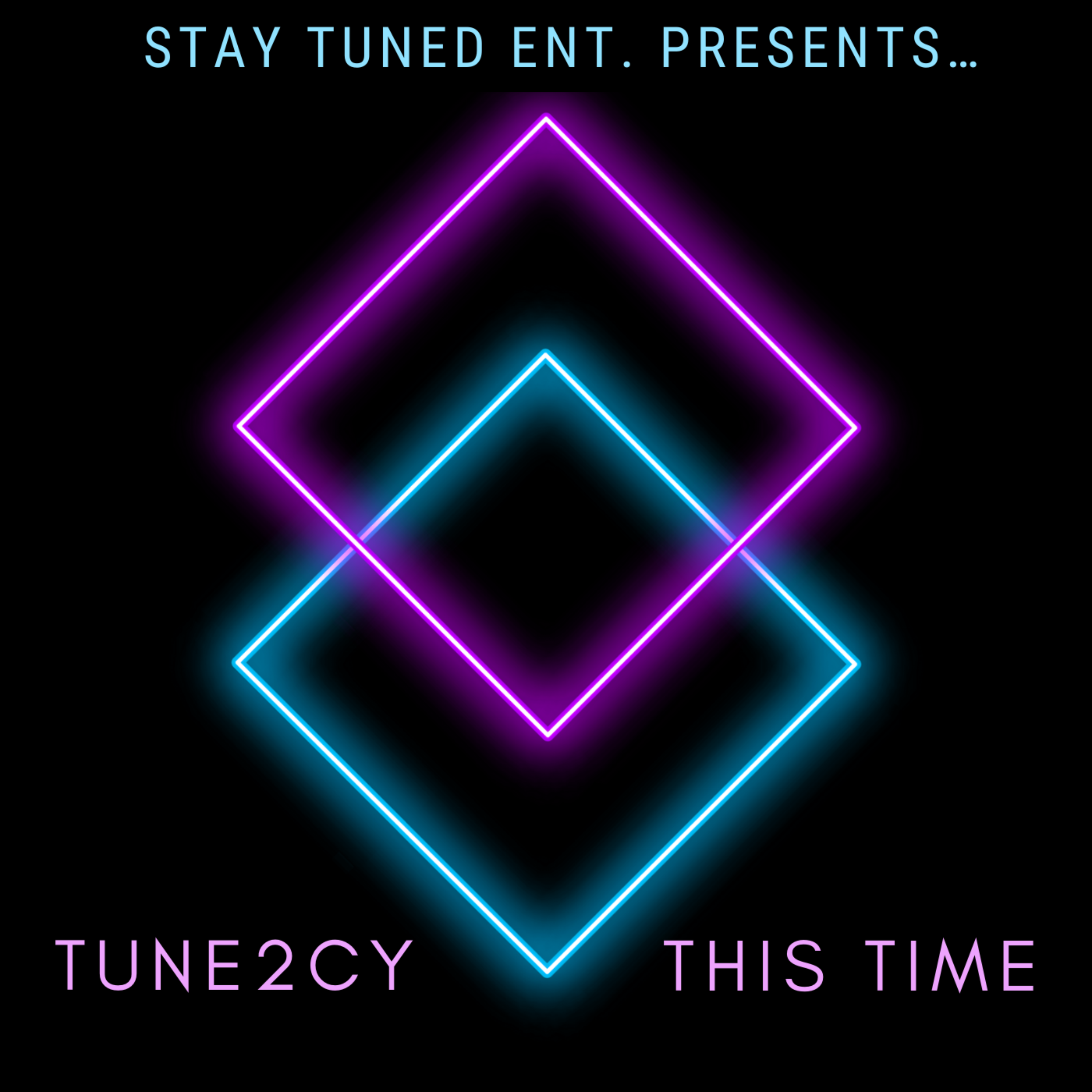 STAY TUNED ENT. PRESENTS…

TUNE2CY

THIS TIME